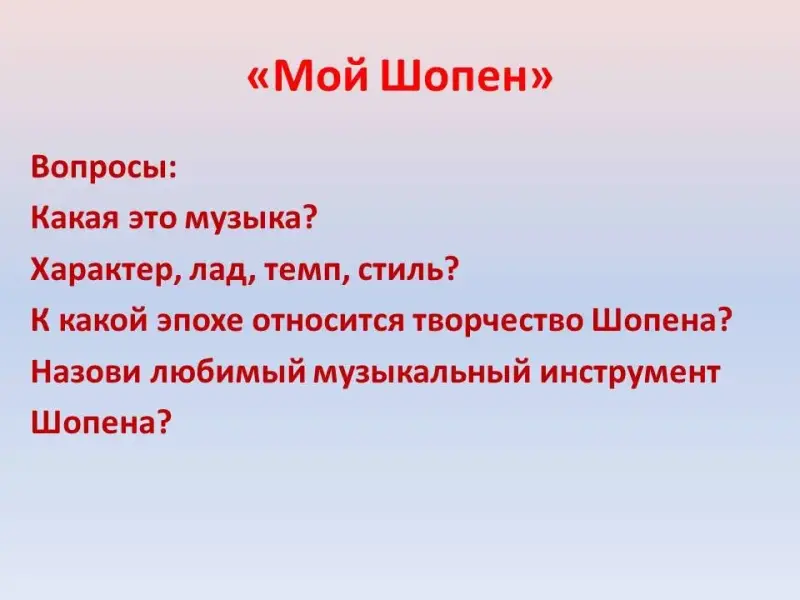 «Мой Шопен»

Вопросы:
Какая это музыка?
Характер, лад, темп, стиль?
К какой эпохе относится творчество Шопена?
Назови любимый музыкальный инструмент Шопена?